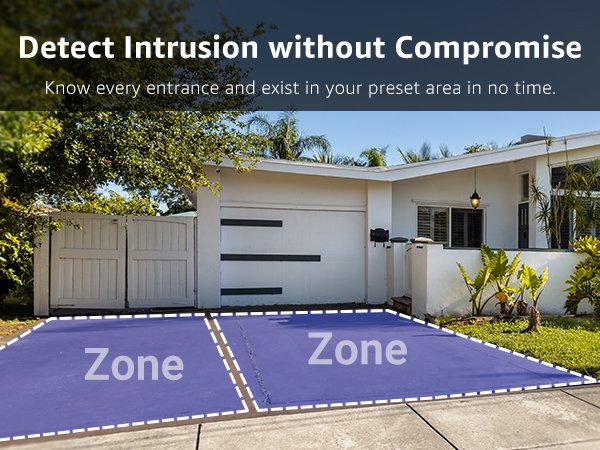 Detect Intrusion without Compromise

Know every entrance and exist in your preset area in no time.

Zone

Zone